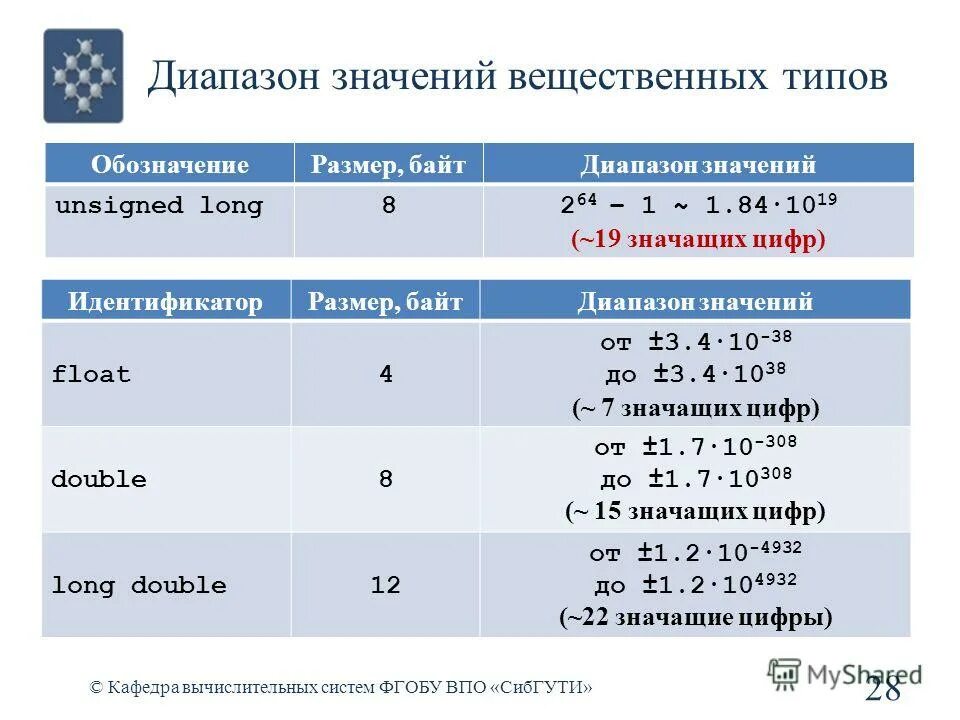 Диапазон значений вещественных типов

| Обозначение | Размер, байт | Диапазон значений |
|---|---|---|
| unsigned long | 8 | $2^{64} - 1 \sim 1.84 \cdot 10^{19}$ (~19 значащих цифр) |

| Идентификатор | Размер, байт | Диапазон значений |
|---|---|---|
| float | 4 | от $\pm 3.4 \cdot 10^{-38}$ до $\pm 3.4 \cdot 10^{38}$ (~ 7 значащих цифр) |
| double | 8 | от $\pm 1.7 \cdot 10^{-308}$ до $\pm 1.7 \cdot 10^{308}$ (~ 15 значащих цифр) |
| long double | 12 | от $\pm 1.2 \cdot 10^{-4932}$ до $\pm 1.2 \cdot 10^{4932}$ (~22 значащие цифры) |

© Кафедра вычислительных систем ФГОБУ ВПО «СибГУТИ»

MyShared

28